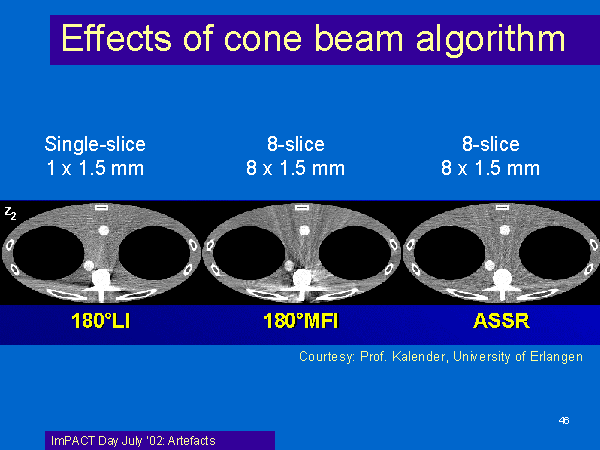 Effects of cone beam algorithm

Single-slice
1 x 1.5 mm

8-slice
8 x 1.5 mm

8-slice
8 x 1.5 mm

$z_2$

180°LI

180°MFI

ASSR

Courtesy: Prof. Kalender, University of Erlangen

46

ImPACT Day July '02: Artefacts